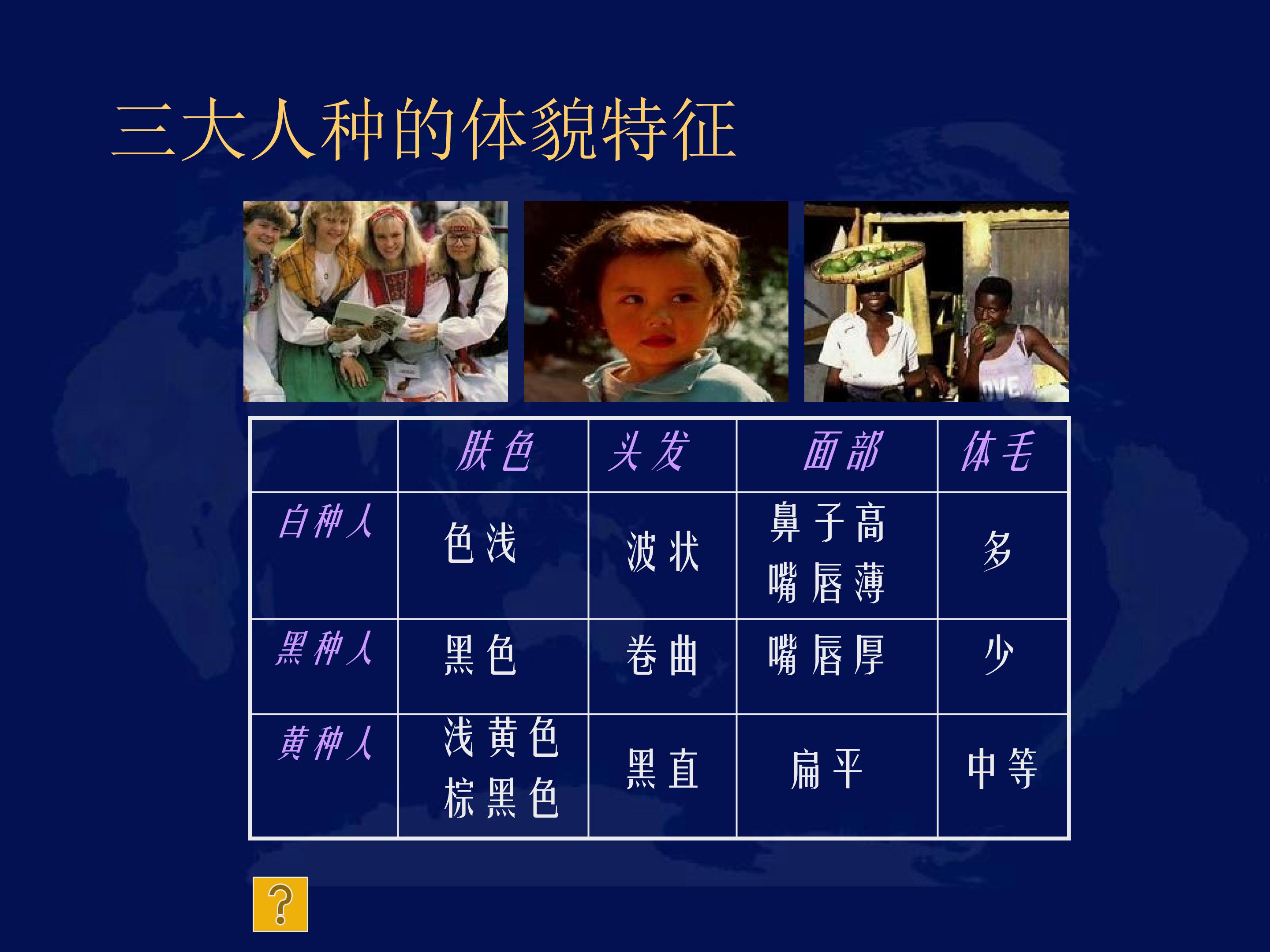 三大人种的体貌特征

|  | 肤色 | 头发 | 面部 | 体毛 |
|---|---|---|---|---|
| 白种人 | 色浅 | 波状 | 鼻子高 嘴唇薄 | 多 |
| 黑种人 | 黑色 | 卷曲 | 嘴唇厚 | 少 |
| 黄种人 | 浅黄色 棕黑色 | 黑直 | 扁平 | 中等 |

?